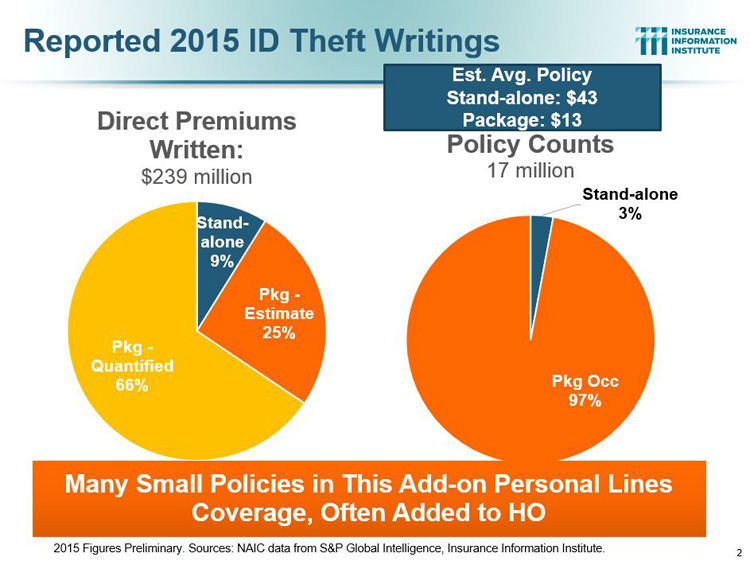 Reported 2015 ID Theft Writings

INSURANCE INFORMATION INSTITUTE

Est. Avg. Policy
Stand-alone: $43
Package: $13

Direct Premiums Written:
$239 million

Stand-alone 9%

Pkg - Estimate 25%

Pkg - Quantified 66%

Policy Counts
17 million

Stand-alone 3%

Pkg Occ 97%

Many Small Policies in This Add-on Personal Lines Coverage, Often Added to HO

2015 Figures Preliminary. Sources: NAIC data from S&P Global Intelligence, Insurance Information Institute.

2